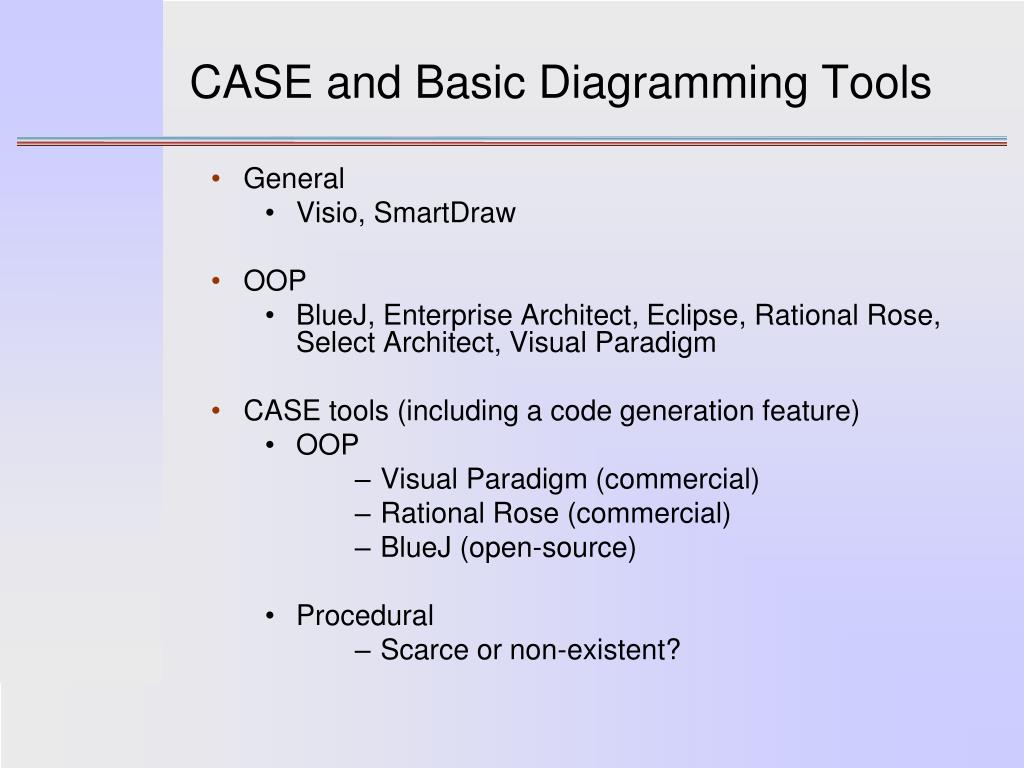 CASE and Basic Diagramming Tools

• General
  • Visio, SmartDraw

• OOP
  • BlueJ, Enterprise Architect, Eclipse, Rational Rose, Select Architect, Visual Paradigm

• CASE tools (including a code generation feature)
  • OOP
    – Visual Paradigm (commercial)
    – Rational Rose (commercial)
    – BlueJ (open-source)

  • Procedural
    – Scarce or non-existent?